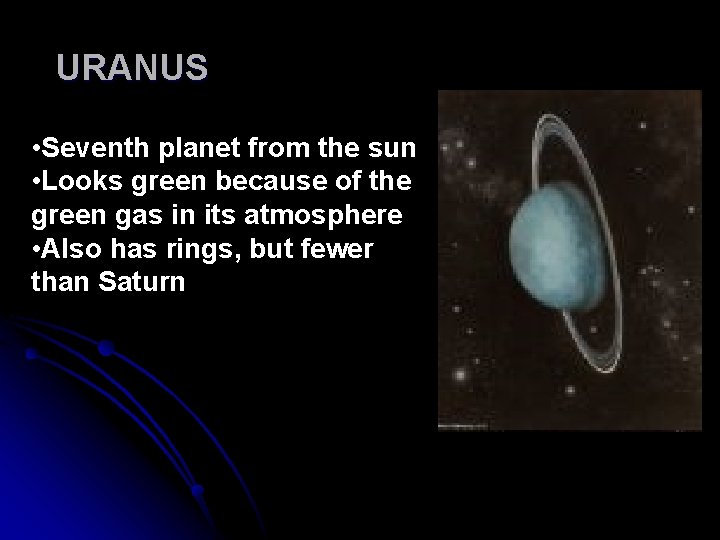 URANUS

•Seventh planet from the sun
•Looks green because of the green gas in its atmosphere
•Also has rings, but fewer than Saturn